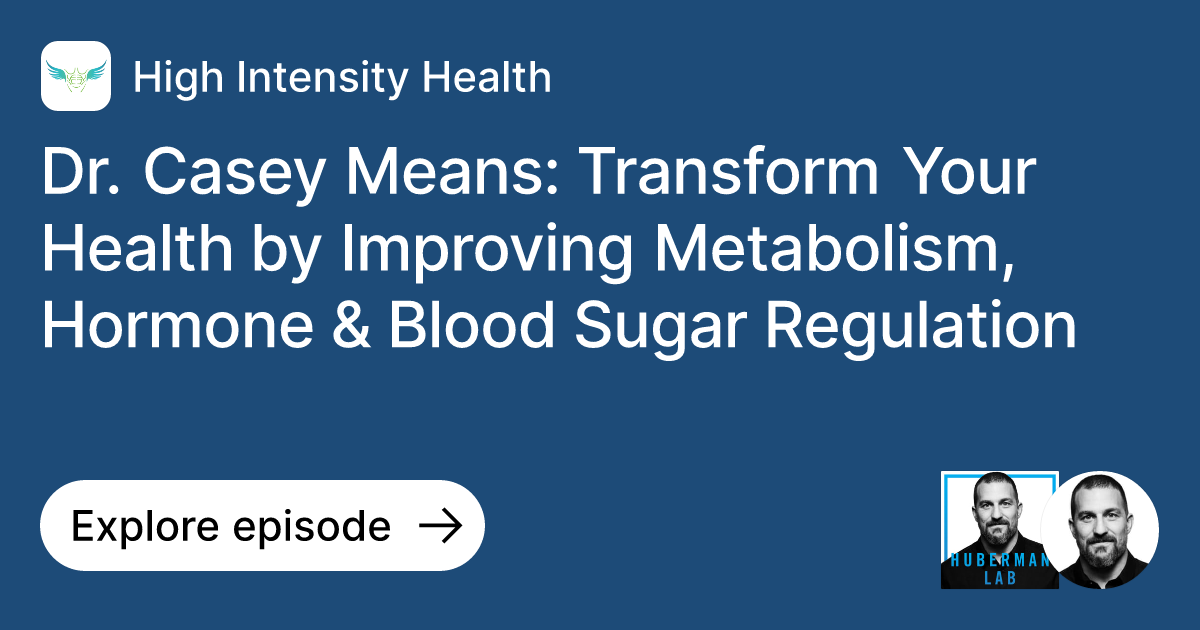 High Intensity Health

Dr. Casey Means: Transform Your Health by Improving Metabolism, Hormone & Blood Sugar Regulation

Explore episode →

HUBERMAN LAB